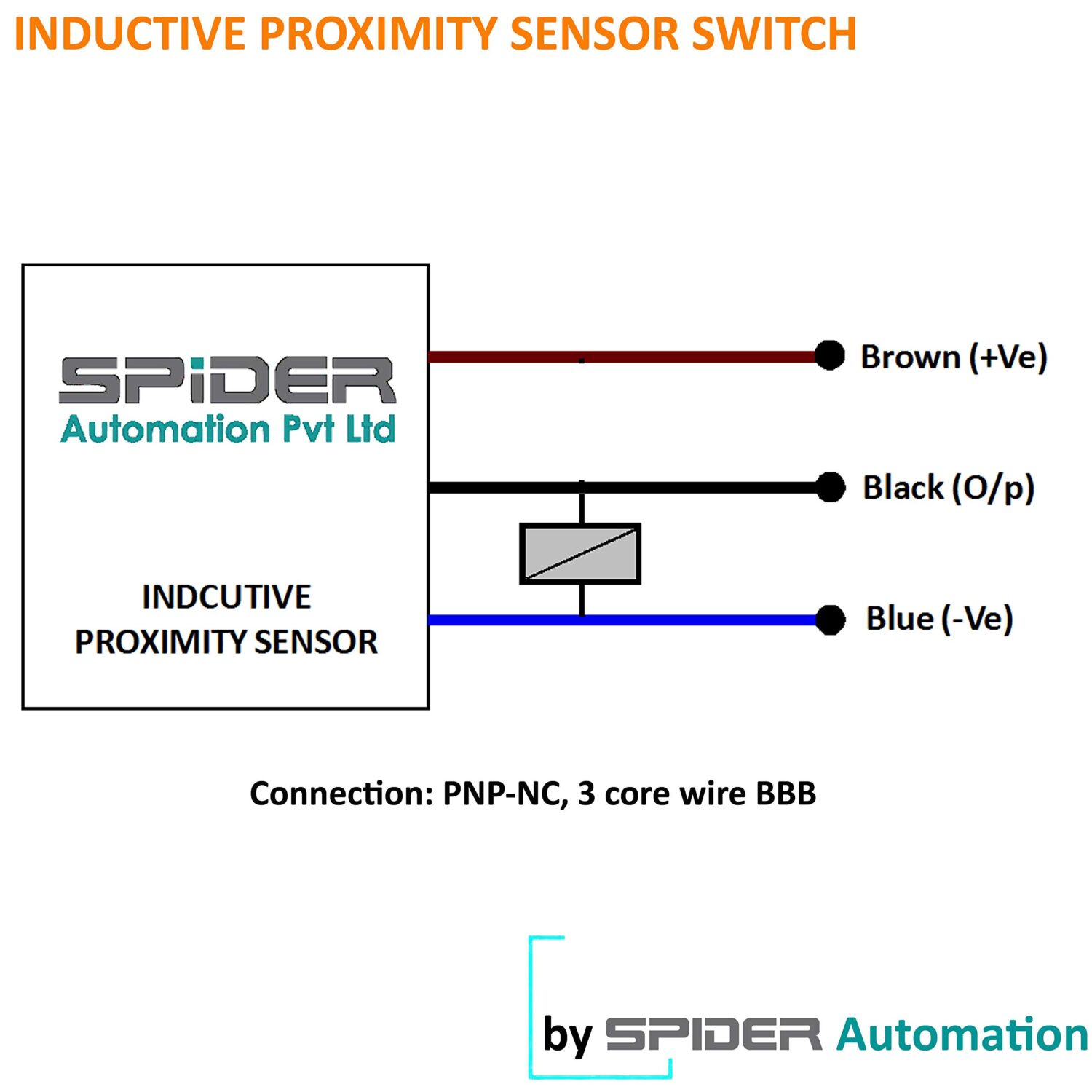 INDUCTIVE PROXIMITY SENSOR SWITCH

SPiDER
Automation Pvt Ltd

INDCUTIVE
PROXIMITY SENSOR

Brown (+Ve)

Black (O/p)

Blue (-Ve)

Connection: PNP-NC, 3 core wire BBB

by SPIDER Automation